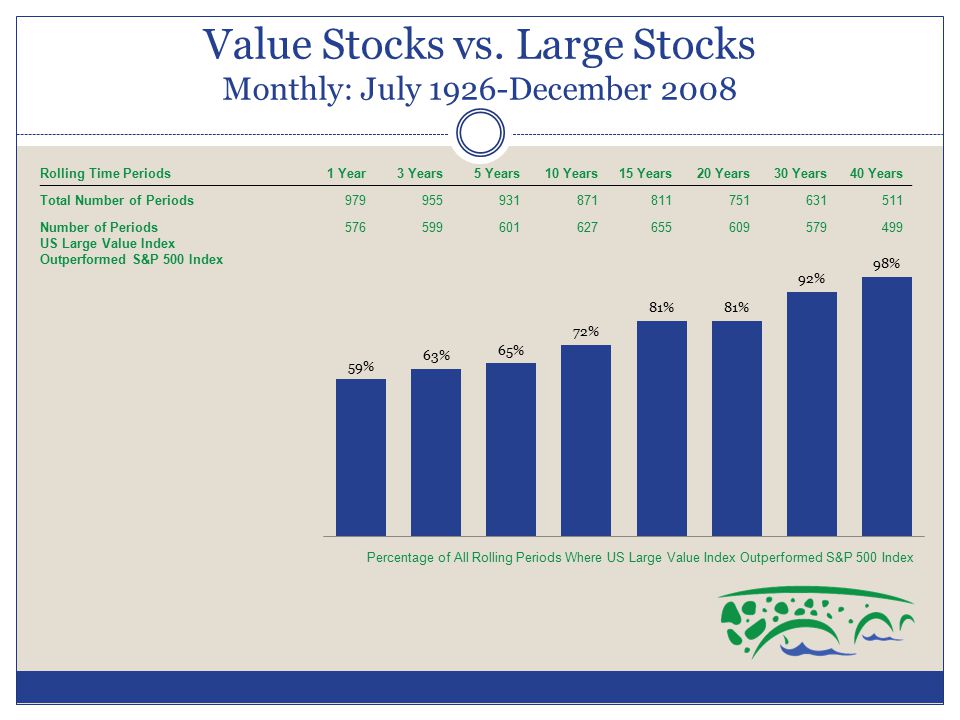 Value Stocks vs. Large Stocks
Monthly: July 1926-December 2008

| Rolling Time Periods | 1 Year | 3 Years | 5 Years | 10 Years | 15 Years | 20 Years | 30 Years | 40 Years |
|---|---|---|---|---|---|---|---|---|
| Total Number of Periods | 979 | 955 | 931 | 871 | 811 | 751 | 631 | 511 |
| Number of Periods US Large Value Index Outperformed S&P 500 Index | 576 | 599 | 601 | 627 | 655 | 609 | 579 | 499 |

59%
63%
65%
72%
81%
81%
92%
98%

Percentage of All Rolling Periods Where US Large Value Index Outperformed S&P 500 Index